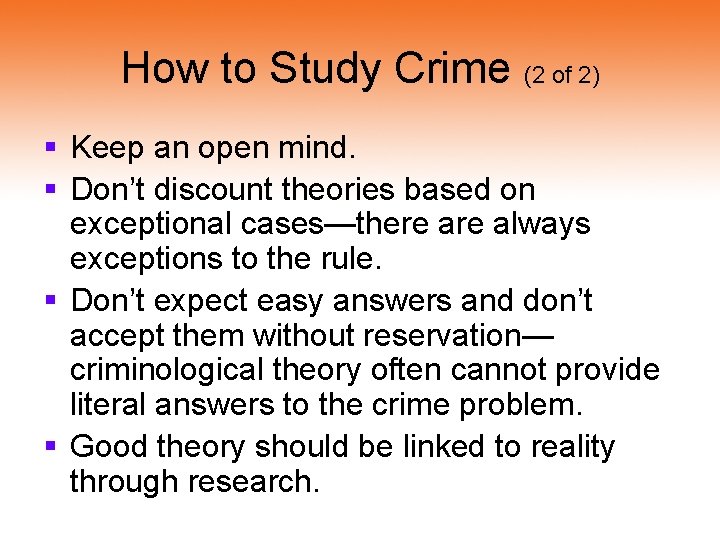 How to Study Crime (2 of 2)

▪ Keep an open mind.
▪ Don’t discount theories based on exceptional cases—there are always exceptions to the rule.
▪ Don’t expect easy answers and don’t accept them without reservation—criminological theory often cannot provide literal answers to the crime problem.
▪ Good theory should be linked to reality through research.